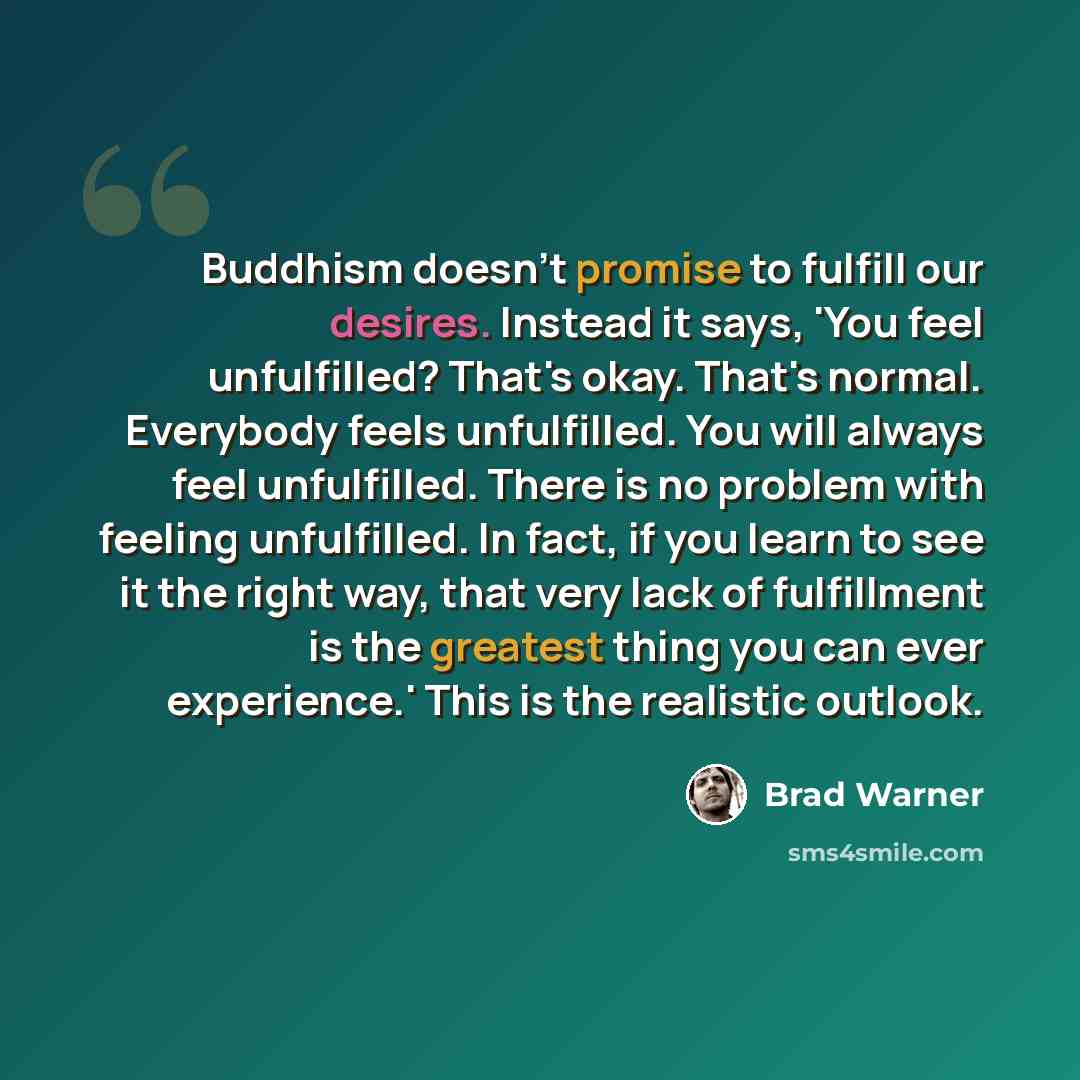 Buddhism doesn't promise to fulfill our desires. Instead it says, 'You feel unfulfilled? That's okay. That's normal. Everybody feels unfulfilled. You will always feel unfulfilled. There is no problem with feeling unfulfilled. In fact, if you learn to see it the right way, that very lack of fulfillment is the greatest thing you can ever experience.' This is the realistic outlook.

Brad Warner

sms4smile.com